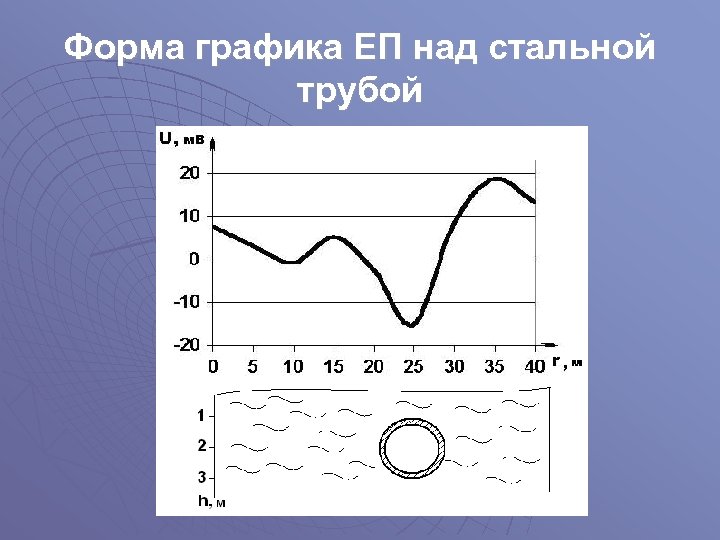 Форма графика ЕП над стальной трубой

U, мв

20
10
0
-10
-20

0 5 10 15 20 25 30 35 40 r, м

1
2
3
h, м